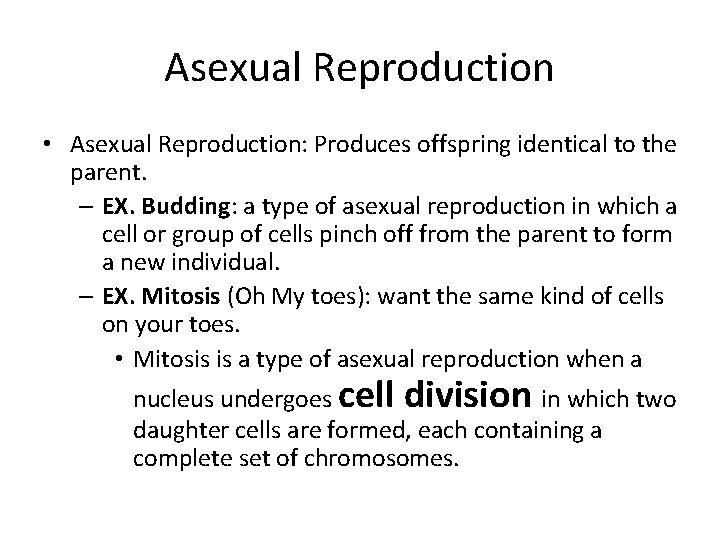 Asexual Reproduction

• Asexual Reproduction: Produces offspring identical to the parent.
– EX. Budding: a type of asexual reproduction in which a cell or group of cells pinch off from the parent to form a new individual.
– EX. Mitosis (Oh My toes): want the same kind of cells on your toes.
• Mitosis is a type of asexual reproduction when a nucleus undergoes cell division in which two daughter cells are formed, each containing a complete set of chromosomes.